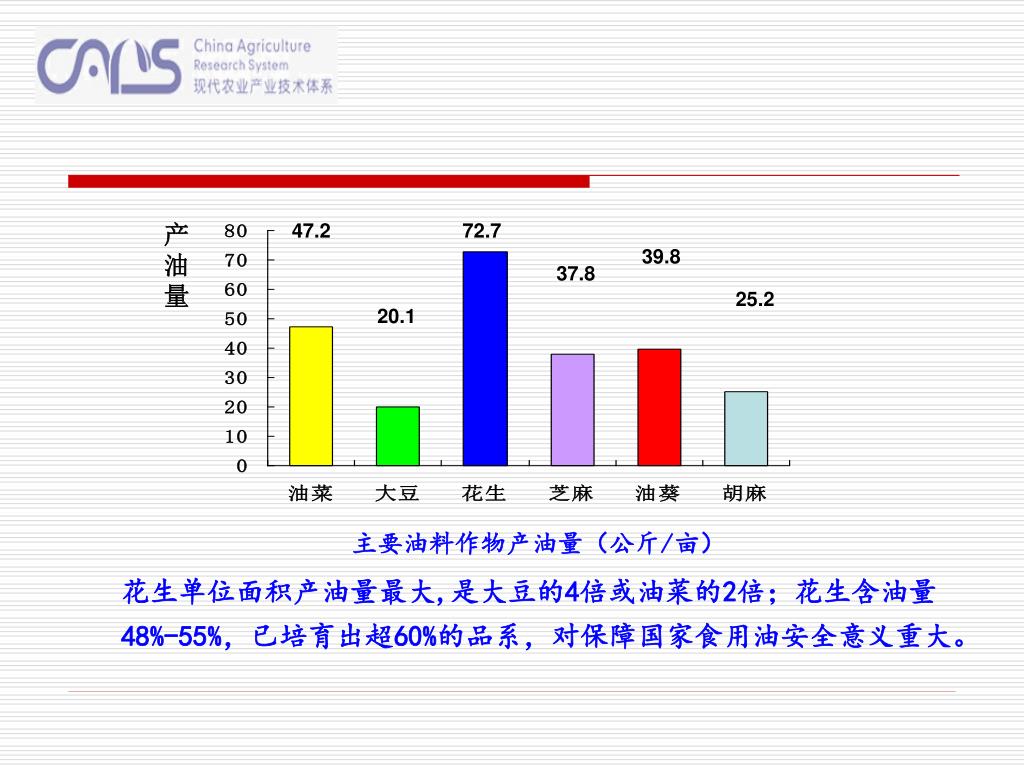 CARS China Agriculture Research System 现代农业产业技术体系

产油量

80
70
60
50
40
30
20
10
0

47.2
20.1
72.7
37.8
39.8
25.2

油菜 大豆 花生 芝麻 油葵 胡麻

主要油料作物产油量（公斤/亩）

花生单位面积产油量最大,是大豆的4倍或油菜的2倍；花生含油量48%-55%，已培育出超60%的品系，对保障国家食用油安全意义重大。